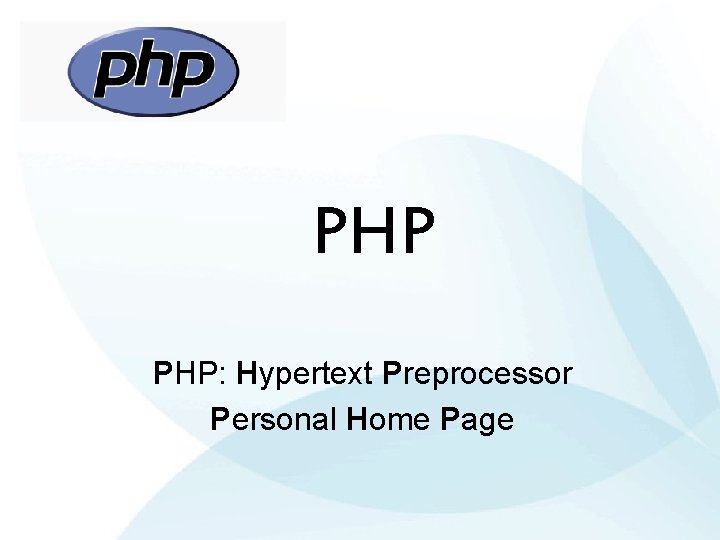 php

PHP

PHP: Hypertext Preprocessor
Personal Home Page